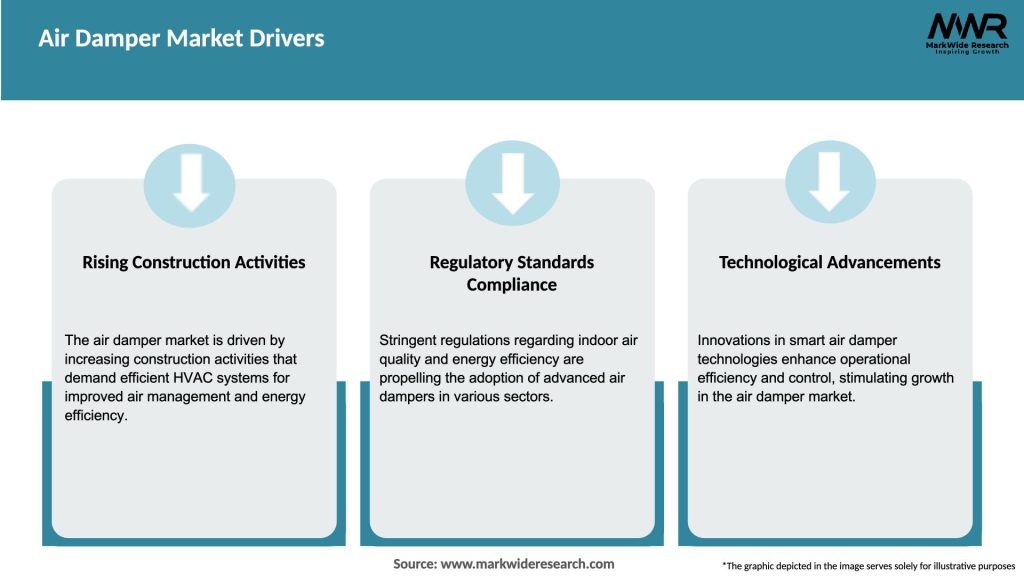 Air Damper Market Drivers

MWR
MarkWide Research
Inspiring Growth

Rising Construction Activities

The air damper market is driven by increasing construction activities that demand efficient HVAC systems for improved air management and energy efficiency.

Regulatory Standards Compliance

Stringent regulations regarding indoor air quality and energy efficiency are propelling the adoption of advanced air dampers in various sectors.

Technological Advancements

Innovations in smart air damper technologies enhance operational efficiency and control, stimulating growth in the air damper market.

Source: www.markwideresearch.com

*The graphic depicted in the image serves solely for illustrative purposes